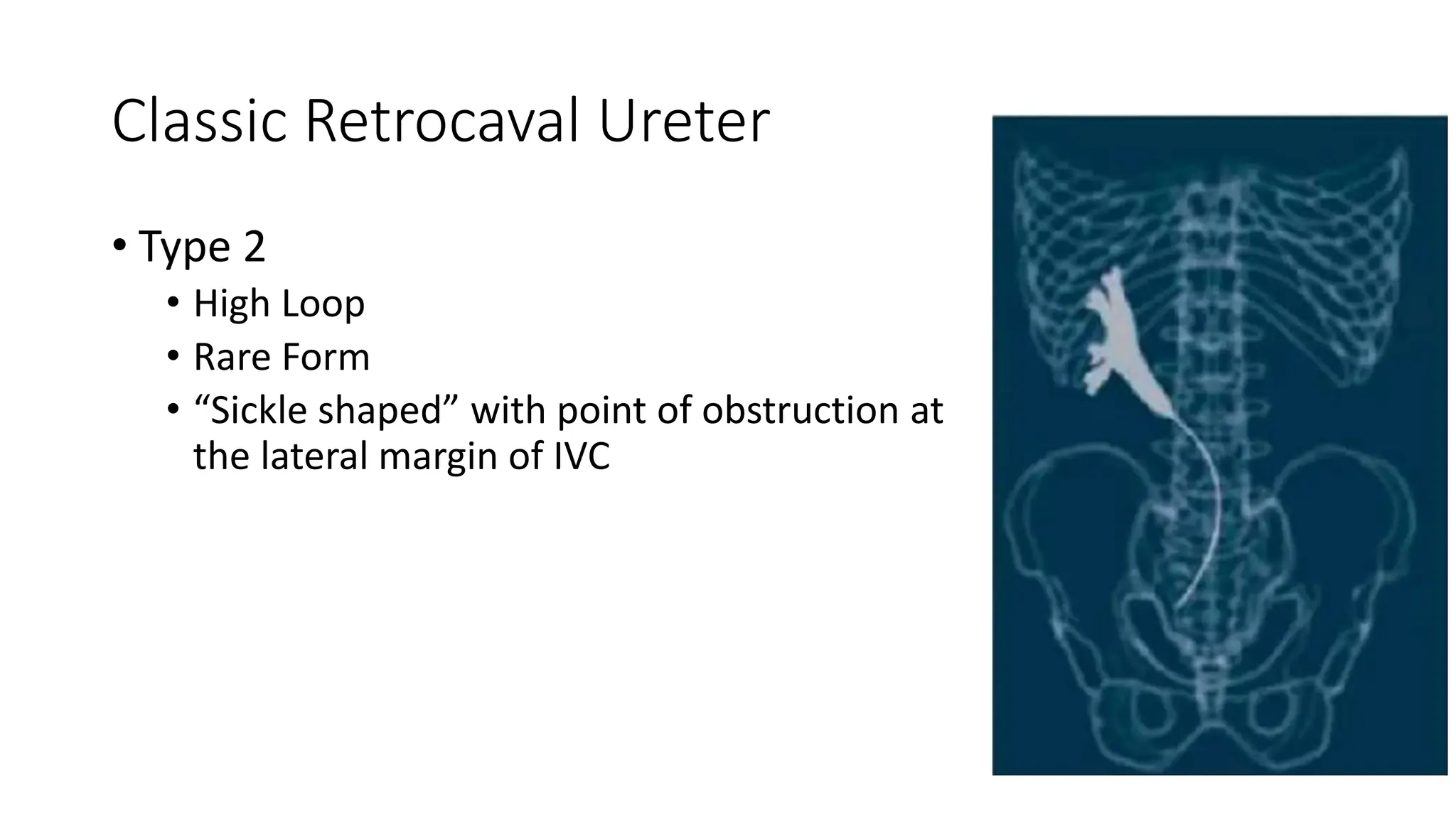 Classic Retrocaval Ureter

• Type 2
  • High Loop
  • Rare Form
  • “Sickle shaped” with point of obstruction at the lateral margin of IVC